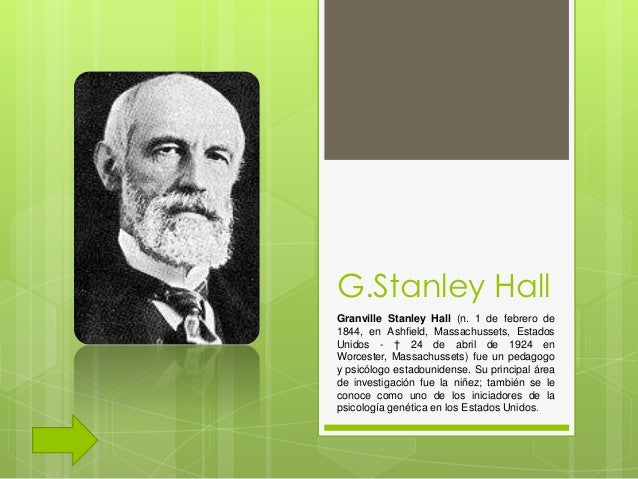 G.Stanley Hall

Granville Stanley Hall (n. 1 de febrero de 1844, en Ashfield, Massachussets, Estados Unidos - † 24 de abril de 1924 en Worcester, Massachussets) fue un pedagogo y psicólogo estadounidense. Su principal área de investigación fue la niñez; también se le conoce como uno de los iniciadores de la psicología genética en los Estados Unidos.